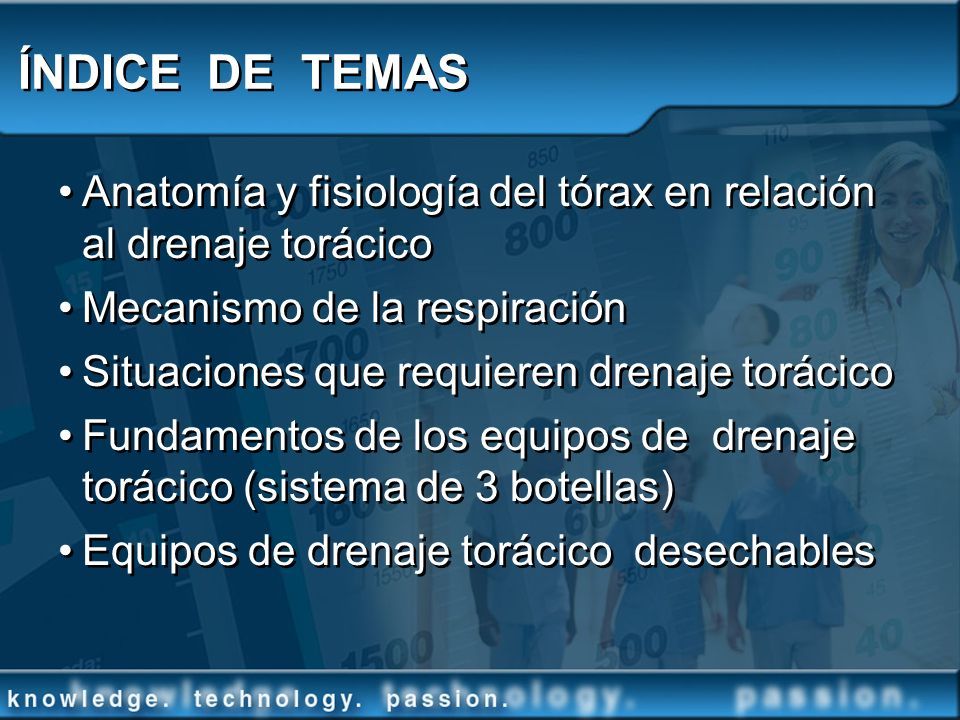 ÍNDICE DE TEMAS

• Anatomía y fisiología del tórax en relación al drenaje torácico
• Mecanismo de la respiración
• Situaciones que requieren drenaje torácico
• Fundamentos de los equipos de drenaje torácico (sistema de 3 botellas)
• Equipos de drenaje torácico desechables

knowledge. technology. passion.